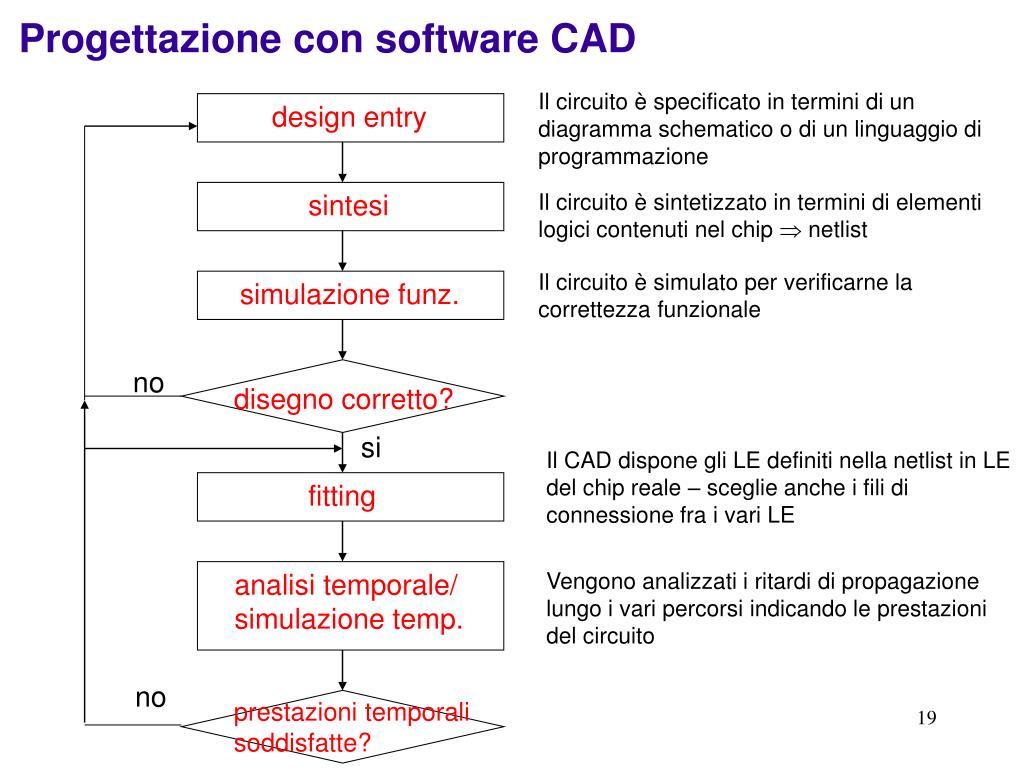 Progettazione con software CAD

design entry

Il circuito è specificato in termini di un diagramma schematico o di un linguaggio di programmazione

sintesi

Il circuito è sintetizzato in termini di elementi logici contenuti nel chip $\Rightarrow$ netlist

simulazione funz.

Il circuito è simulato per verificarne la correttezza funzionale

no

disegno corretto?

si

fitting

Il CAD dispone gli LE definiti nella netlist in LE del chip reale – sceglie anche i fili di connessione fra i vari LE

analisi temporale/ simulazione temp.

Vengono analizzati i ritardi di propagazione lungo i vari percorsi indicando le prestazioni del circuito

no

prestazioni temporali soddisfatte?

19